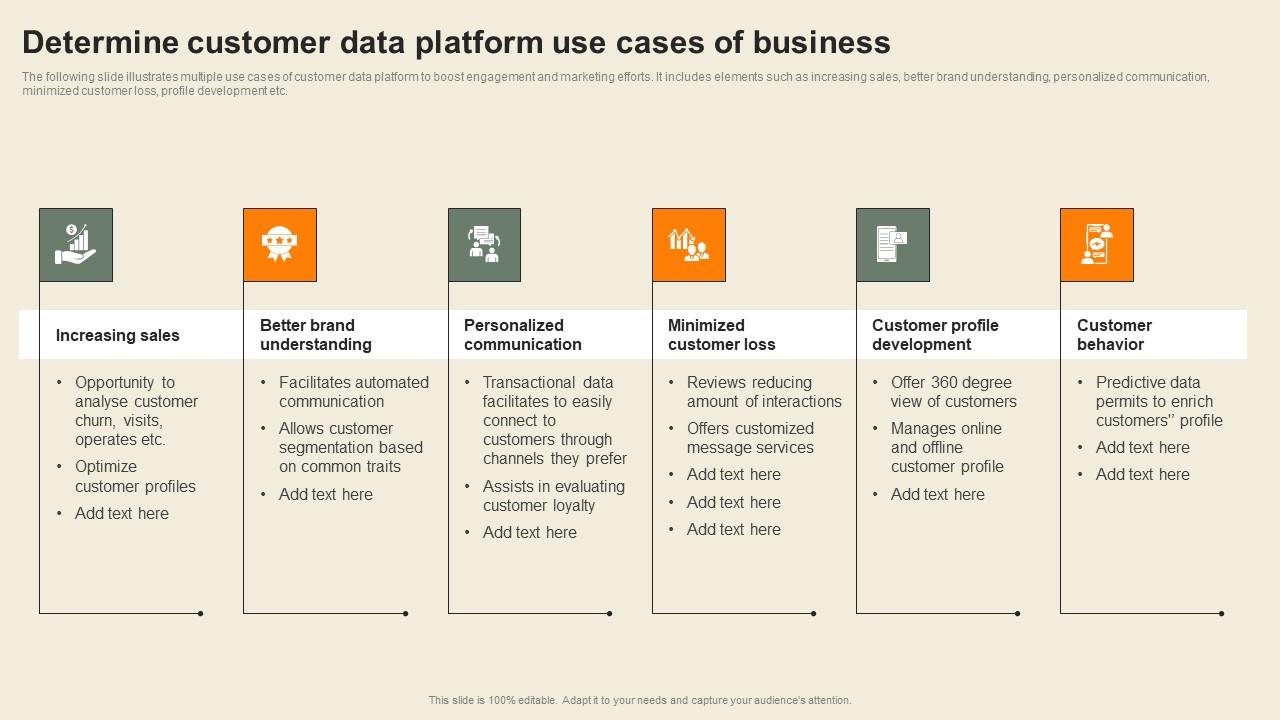 Determine customer data platform use cases of business

The following slide illustrates multiple use cases of customer data platform to boost engagement and marketing efforts. It includes elements such as increasing sales, better brand understanding, personalized communication, minimized customer loss, profile development etc.

Increasing sales
• Opportunity to analyse customer churn, visits, operates etc.
• Optimize customer profiles
• Add text here

Better brand understanding
• Facilitates automated communication
• Allows customer segmentation based on common traits
• Add text here

Personalized communication
• Transactional data facilitates to easily connect to customers through channels they prefer
• Assists in evaluating customer loyalty
• Add text here

Minimized customer loss
• Reviews reducing amount of interactions
• Offers customized message services
• Add text here
• Add text here
• Add text here

Customer profile development
• Offer 360 degree view of customers
• Manages online and offline customer profile
• Add text here

Customer behavior
• Predictive data permits to enrich customers'' profile
• Add text here
• Add text here

This slide is 100% editable. Adapt it to your needs and capture your audience's attention.